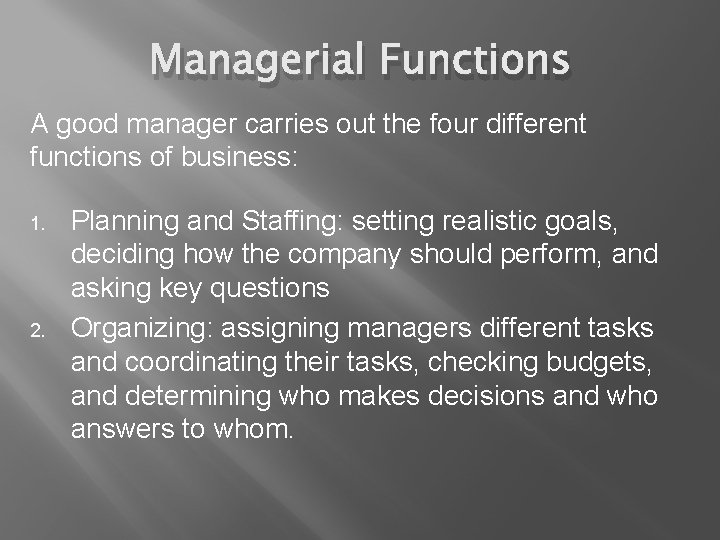 Managerial Functions

A good manager carries out the four different functions of business:

1. Planning and Staffing: setting realistic goals, deciding how the company should perform, and asking key questions
2. Organizing: assigning managers different tasks and coordinating their tasks, checking budgets, and determining who makes decisions and who answers to whom.